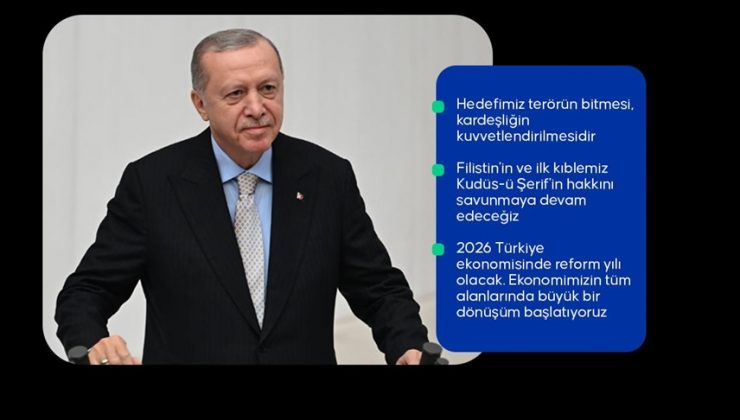 Hedefimiz terörün bitmesi, kardeşliğin kuvvetlendirilmesidir

Filistin'in ve ilk kıblemiz Kudüs-ü Şerif'in hakkını savunmaya devam edeceğiz

2026 Türkiye ekonomisinde reform yılı olacak. Ekonomimizin tüm alanlarında büyük bir dönüşüm başlatıyoruz